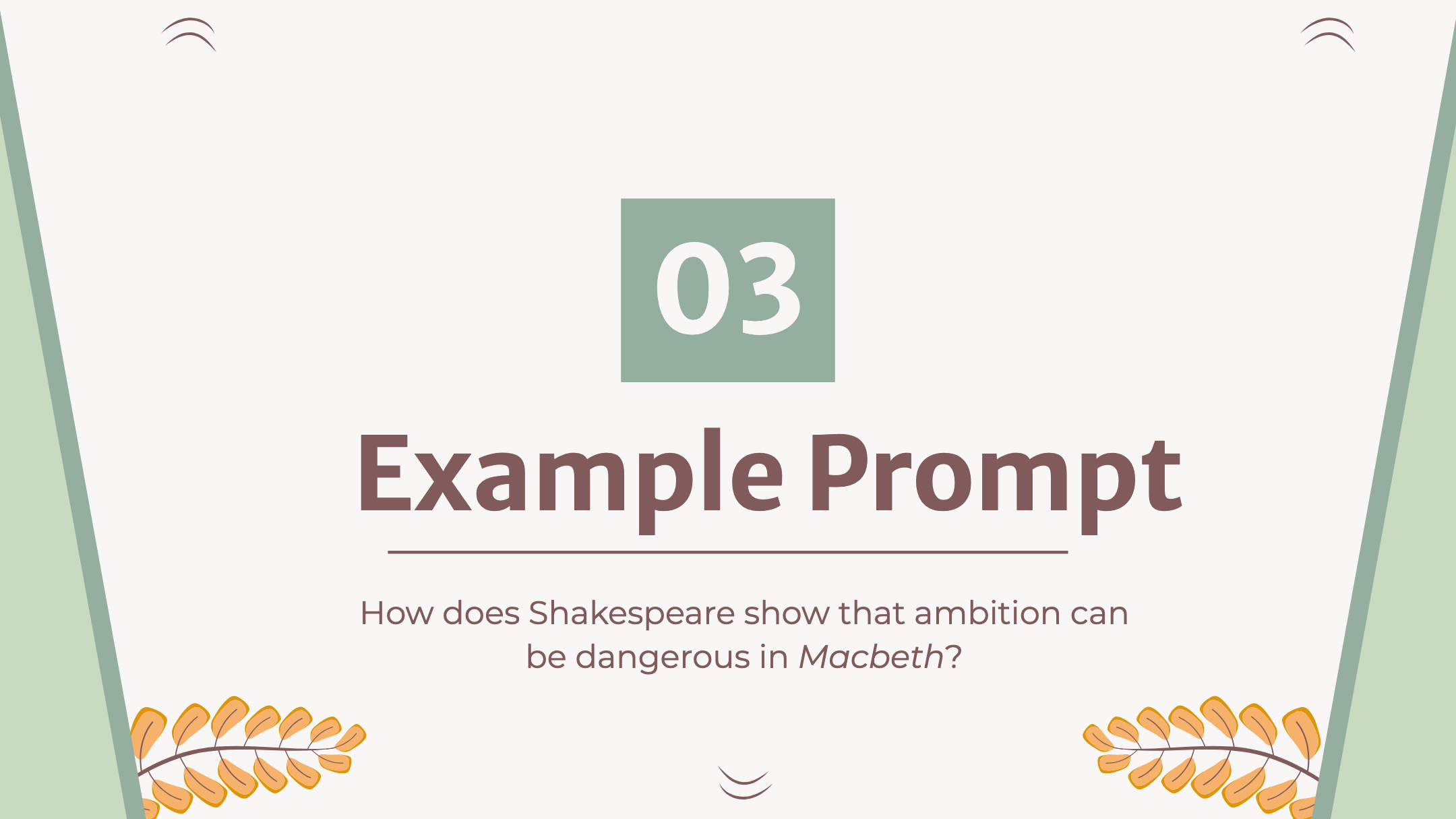 03

Example Prompt

How does Shakespeare show that ambition can be dangerous in Macbeth?